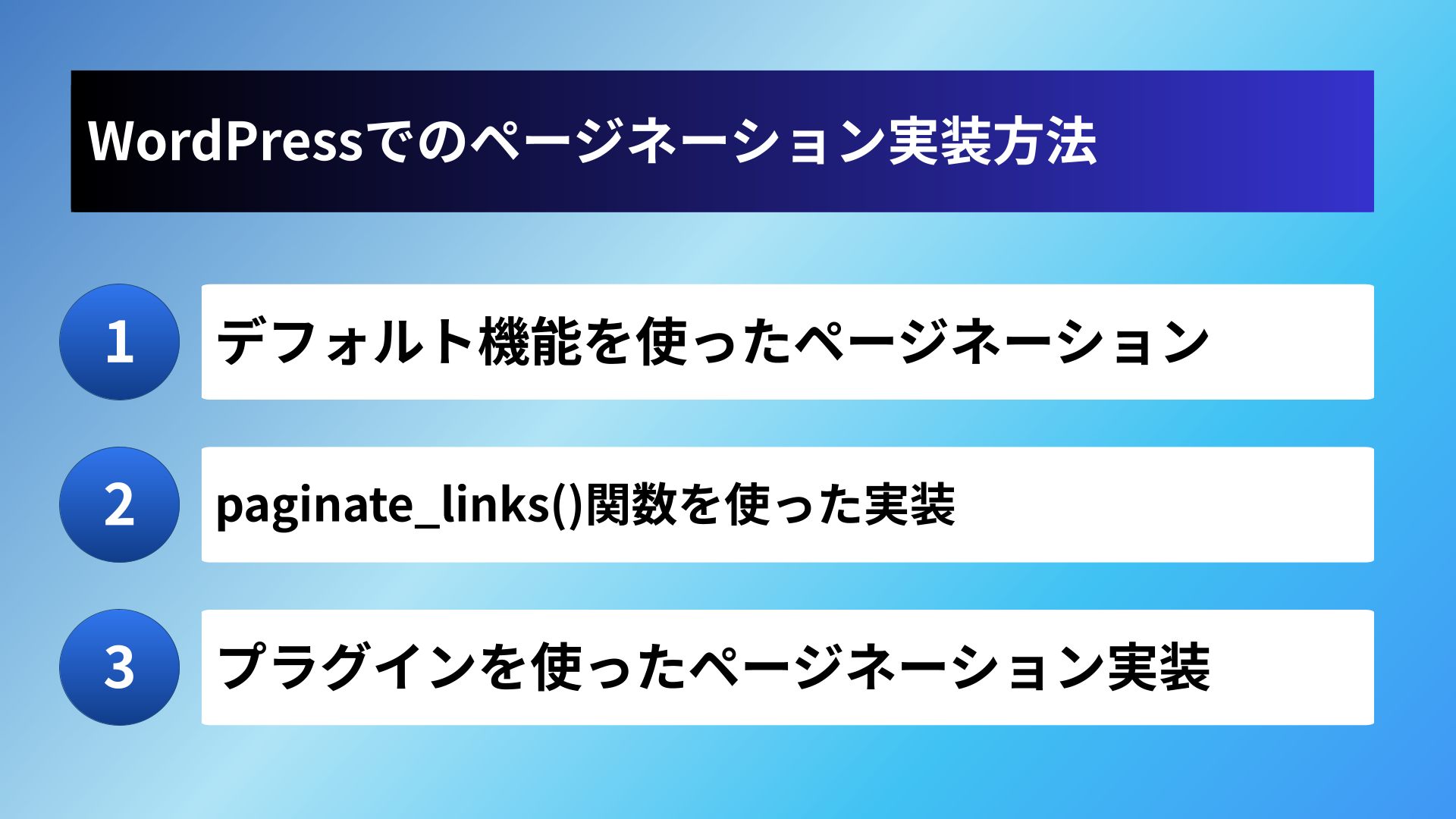 WordPressでのページネーション実装方法

1
デフォルト機能を使ったページネーション

2
paginate_links()関数を使った実装

3
プラグインを使ったページネーション実装